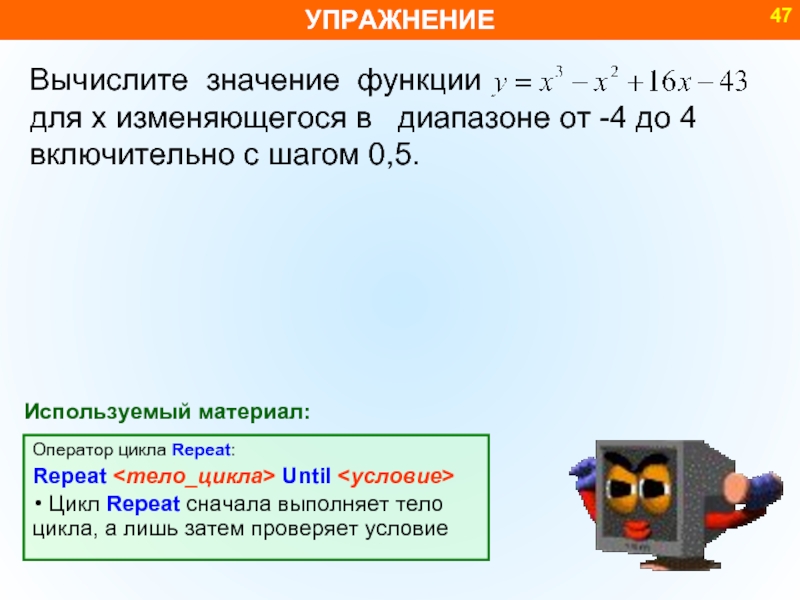 УПРАЖНЕНИЕ

47

Вычислите значение функции $y = x^3 - x^2 + 16x - 43$ для x изменяющегося в диапазоне от -4 до 4 включительно с шагом 0,5.

Используемый материал:

Оператор цикла Repeat:

Repeat <тело_цикла> Until <условие>

• Цикл Repeat сначала выполняет тело цикла, а лишь затем проверяет условие